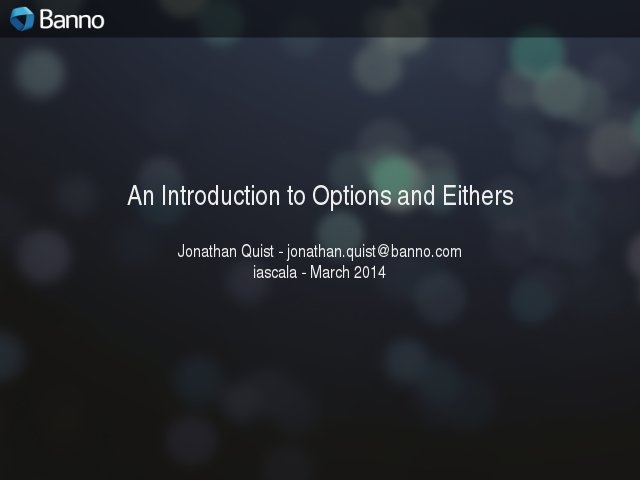 Banno

An Introduction to Options and Eithers

Jonathan Quist - jonathan.quist@banno.com
iascala - March 2014